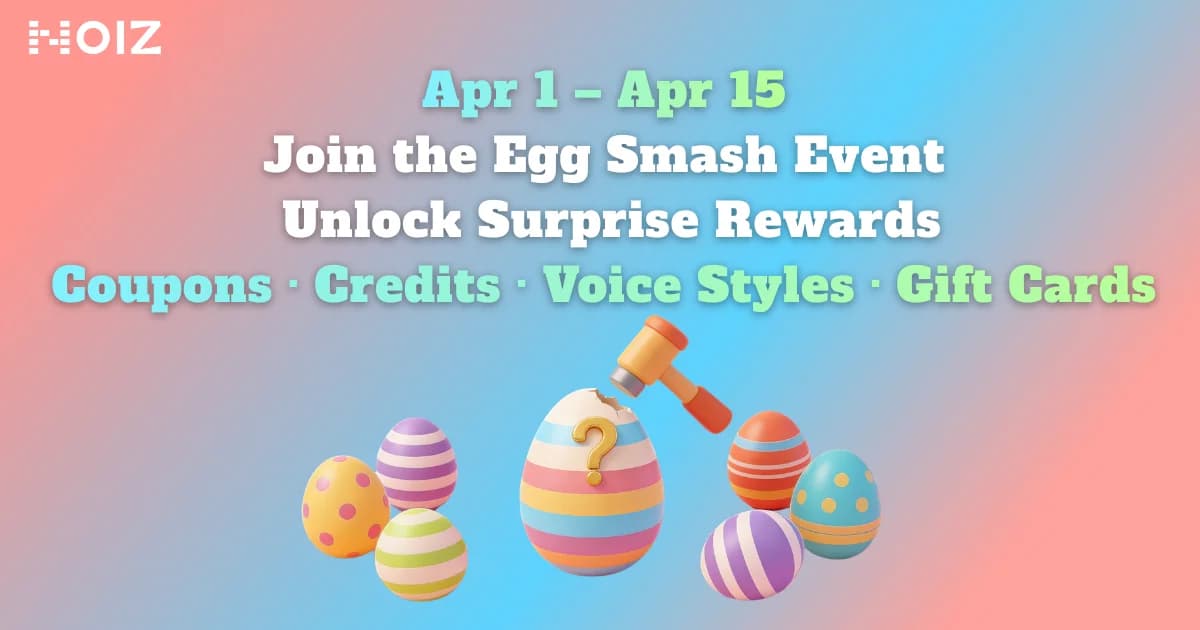 NOIZ

Apr 1 – Apr 15
Join the Egg Smash Event
Unlock Surprise Rewards
Coupons · Credits · Voice Styles · Gift Cards

?